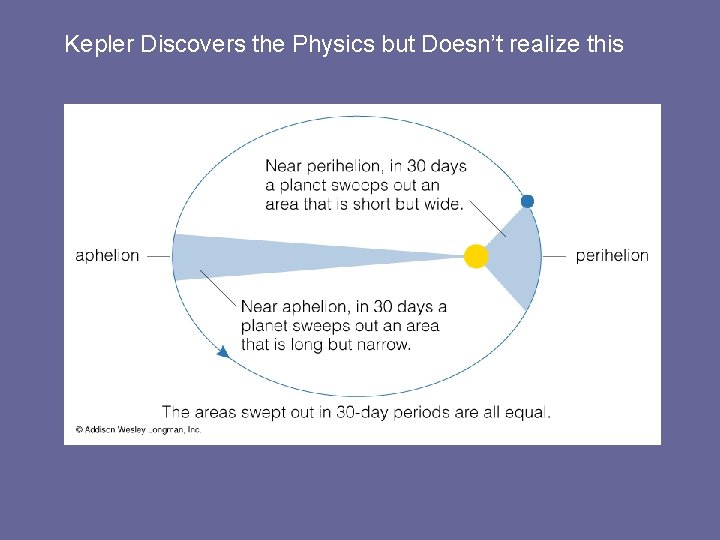 Kepler Discovers the Physics but Doesn't realize this

Near perihelion, in 30 days a planet sweeps out an area that is short but wide.

aphelion

perihelion

Near aphelion, in 30 days a planet sweeps out an area that is long but narrow.

The areas swept out in 30-day periods are all equal.

© Addison Wesley Longman, Inc.